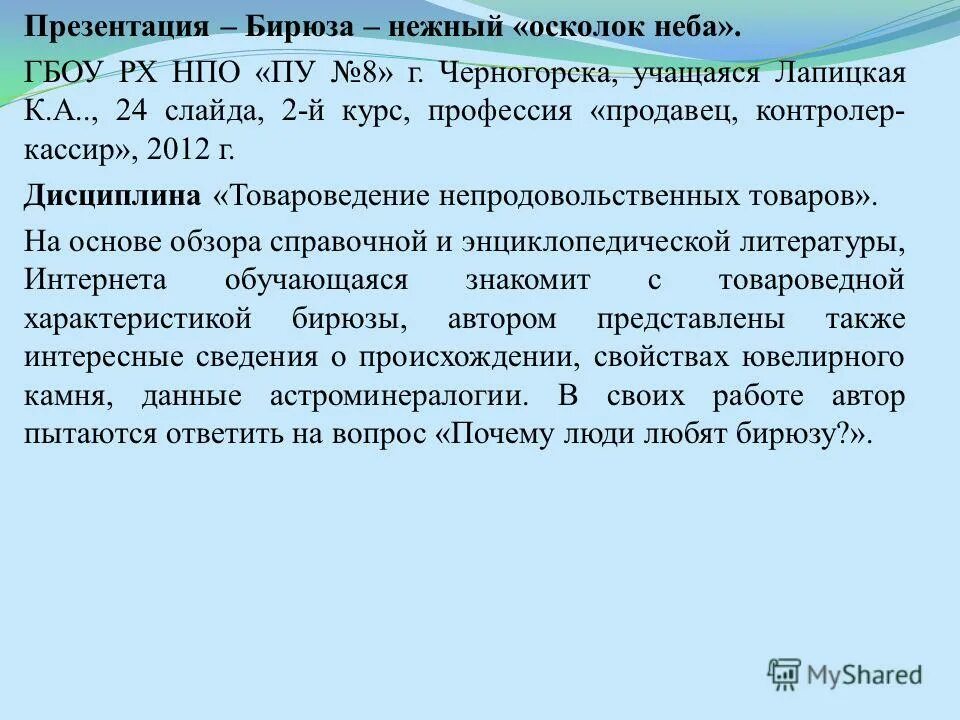 Презентация – Бирюза – нежный «осколок неба».

ГБОУ РХ НПО «ПУ №8» г. Черногорска, учащаяся Лапицкая К.А.., 24 слайда, 2-й курс, профессия «продавец, контролер-кассир», 2012 г.

Дисциплина «Товароведение непродовольственных товаров».

На основе обзора справочной и энциклопедической литературы, Интернета обучающаяся знакомит с товароведной характеристикой бирюзы, автором представлены также интересные сведения о происхождении, свойствах ювелирного камня, данные астроминералогии. В своих работе автор пытаются ответить на вопрос «Почему люди любят бирюзу?».

MyShared